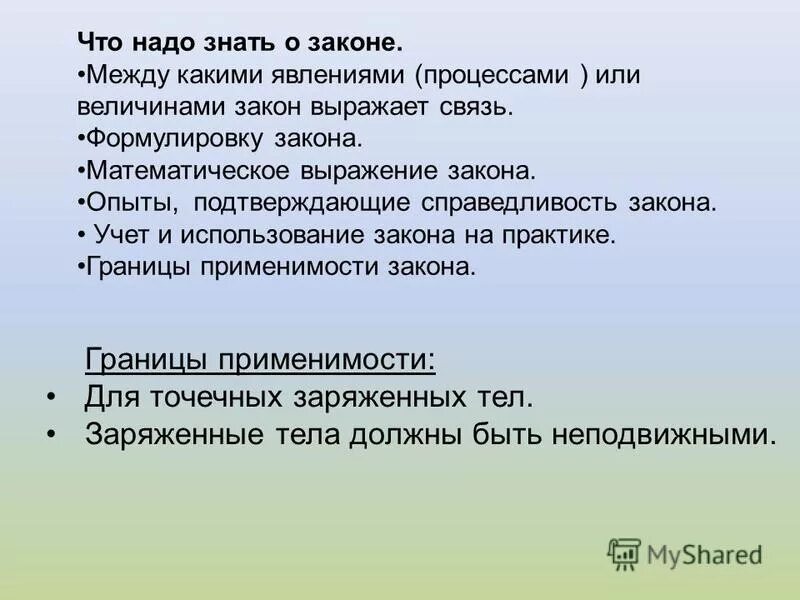 Что надо знать о законе.
•Между какими явлениями (процессами ) или величинами закон выражает связь.
•Формулировку закона.
•Математическое выражение закона.
•Опыты, подтверждающие справедливость закона.
• Учет и использование закона на практике.
•Границы применимости закона.

Границы применимости:
• Для точечных заряженных тел.
• Заряженные тела должны быть неподвижными.

MyShared